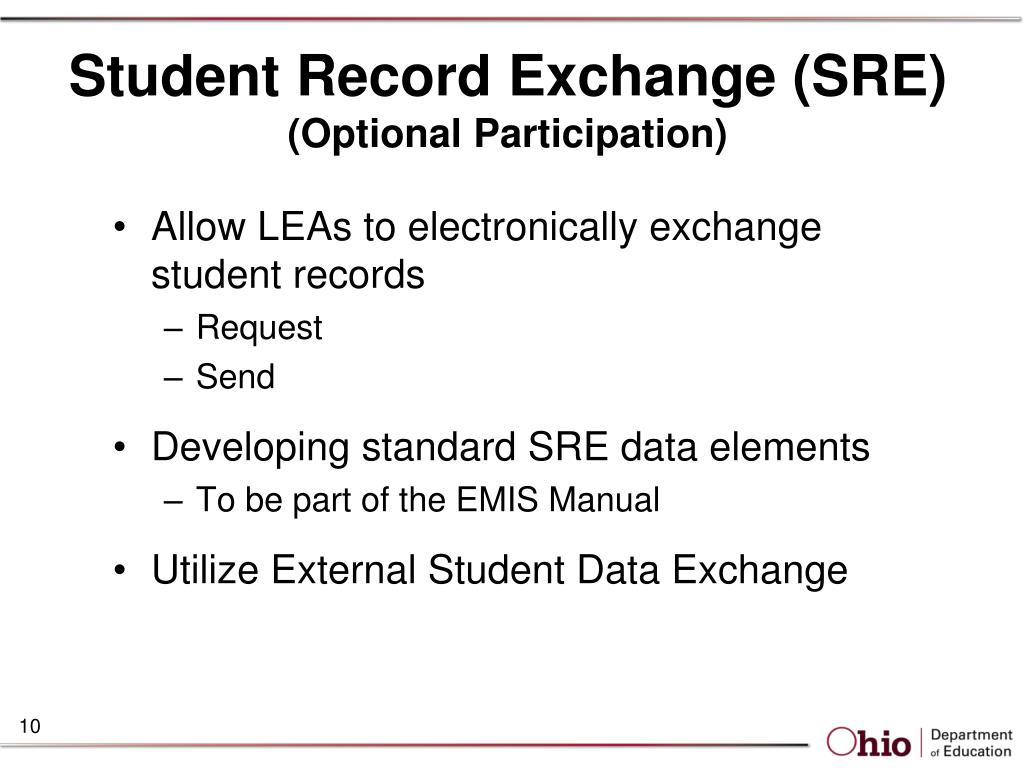 Student Record Exchange (SRE)
(Optional Participation)

• Allow LEAs to electronically exchange student records
– Request
– Send

• Developing standard SRE data elements
– To be part of the EMIS Manual

• Utilize External Student Data Exchange

10

Ohio | Department of Education